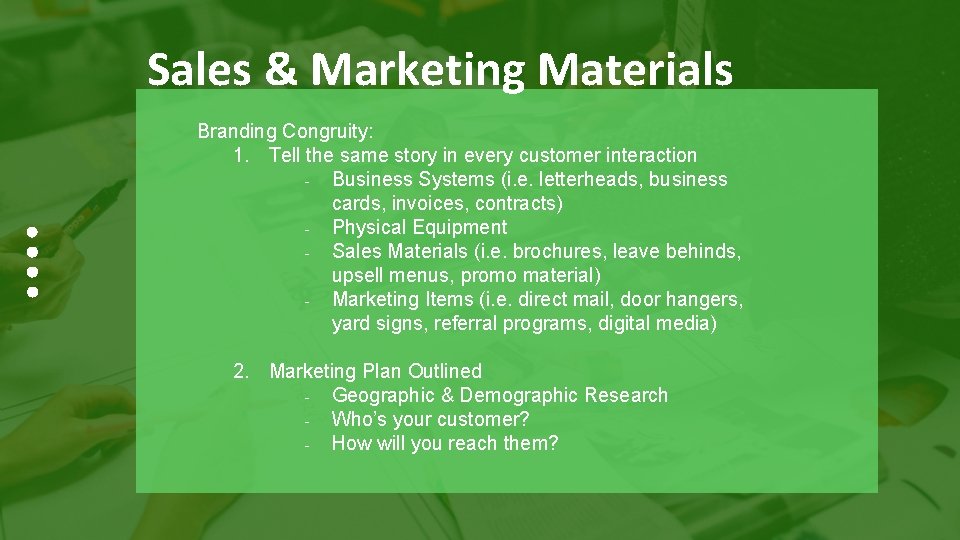 Sales & Marketing Materials

Branding Congruity:
1. Tell the same story in every customer interaction
- Business Systems (i.e. letterheads, business cards, invoices, contracts)
- Physical Equipment
- Sales Materials (i.e. brochures, leave behinds, upsell menus, promo material)
- Marketing Items (i.e. direct mail, door hangers, yard signs, referral programs, digital media)

2. Marketing Plan Outlined
- Geographic & Demographic Research
- Who's your customer?
- How will you reach them?